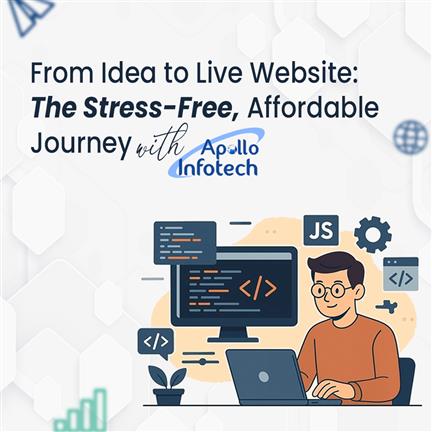 From Idea to Live Website:
The Stress-Free, Affordable Journey with Apollo Infotech

JS
</>
</>
</>